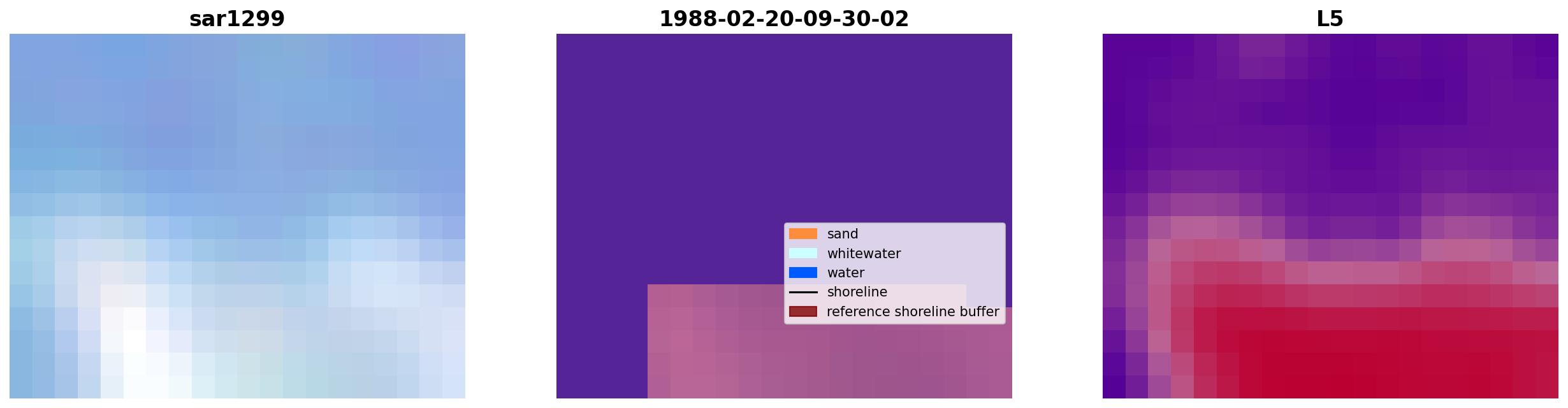 sar1299

1988-02-20-09-30-02

sand
whitewater
water
shoreline
reference shoreline buffer

L5